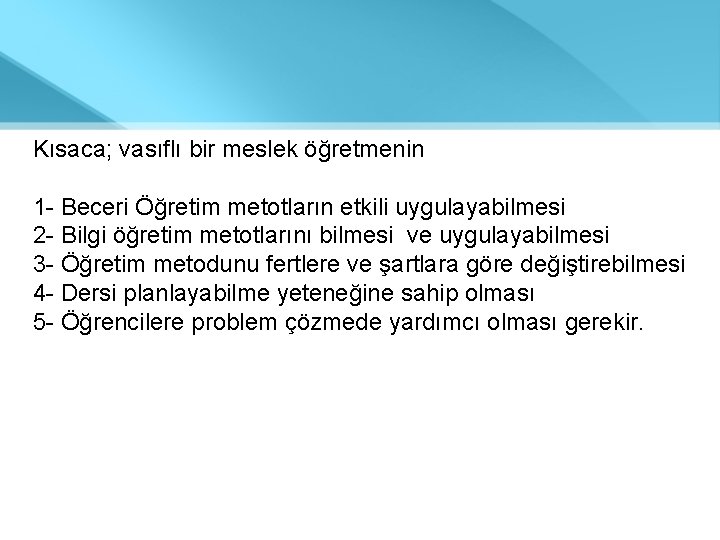 Kısaca; vasıflı bir meslek öğretmenin

1- Beceri Öğretim metotların etkili uygulayabilmesi
2- Bilgi öğretim metotlarını bilmesi ve uygulayabilmesi
3- Öğretim metodunu fertlere ve şartlara göre değiştirebilmesi
4- Dersi planlayabilme yeteneğine sahip olması
5- Öğrencilere problem çözmede yardımcı olması gerekir.